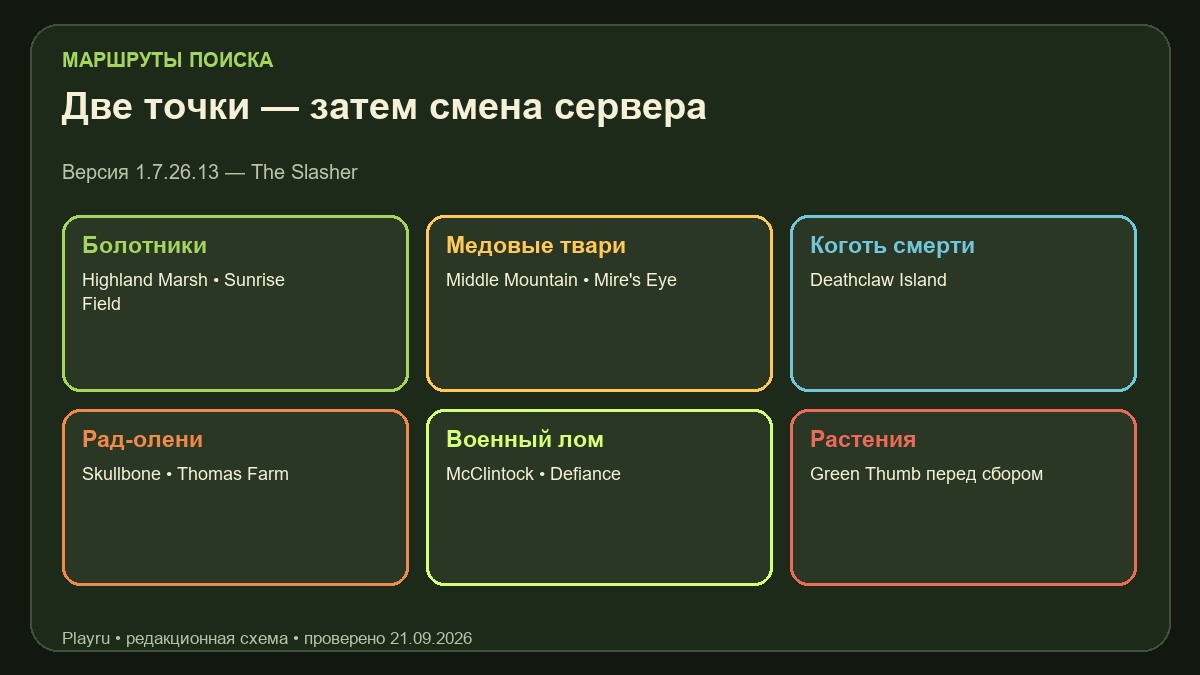 МАРШРУТЫ ПОИСКА

Две точки — затем смена сервера

Версия 1.7.26.13 — The Slasher

Болотники
Highland Marsh • Sunrise Field

Медовые твари
Middle Mountain • Mire's Eye

Коготь смерти
Deathclaw Island

Рад-олени
Skullbone • Thomas Farm

Военный лом
McClintock • Defiance

Растения
Green Thumb перед сбором

Playru • редакционная схема • проверено 21.09.2026